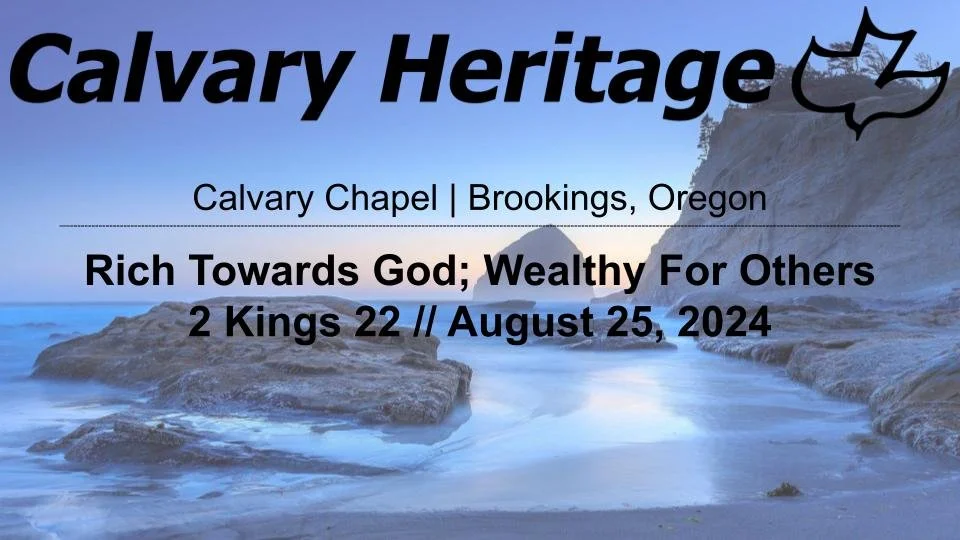 Calvary Heritage

Calvary Chapel | Brookings, Oregon

Rich Towards God; Wealthy For Others
2 Kings 22 // August 25, 2024